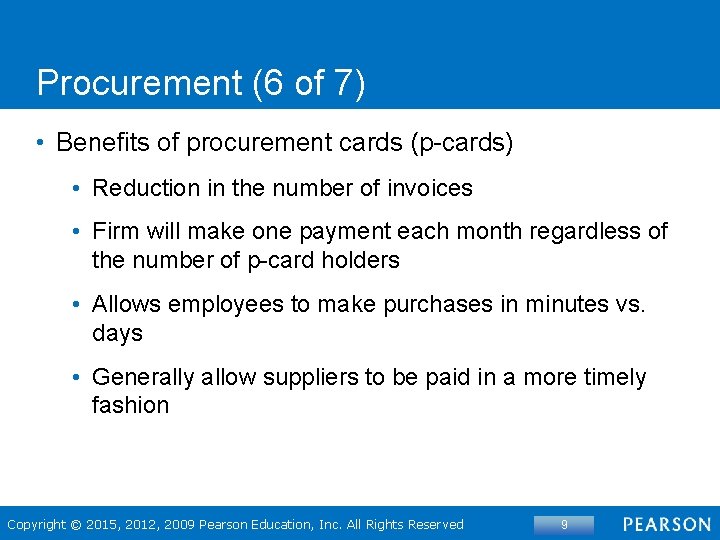 Procurement (6 of 7)

• Benefits of procurement cards (p-cards)

• Reduction in the number of invoices

• Firm will make one payment each month regardless of the number of p-card holders

• Allows employees to make purchases in minutes vs. days

• Generally allow suppliers to be paid in a more timely fashion

Copyright © 2015, 2012, 2009 Pearson Education, Inc. All Rights Reserved

9

PEARSON